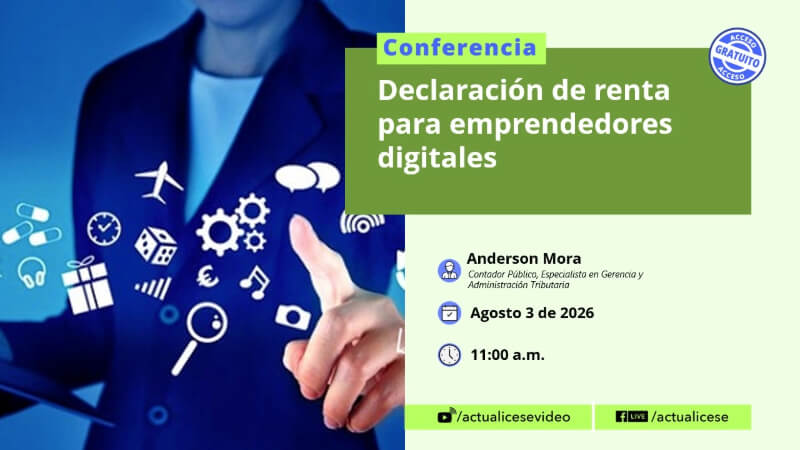 Conferencia

ACCESO GRATUITO ACCESO

Declaración de renta para emprendedores digitales

Anderson Mora
Contador Público, Especialista en Gerencia y Administración Tributaria

Agosto 3 de 2026

11:00 a.m.

/actualicesevideo

LIVE /actualicese